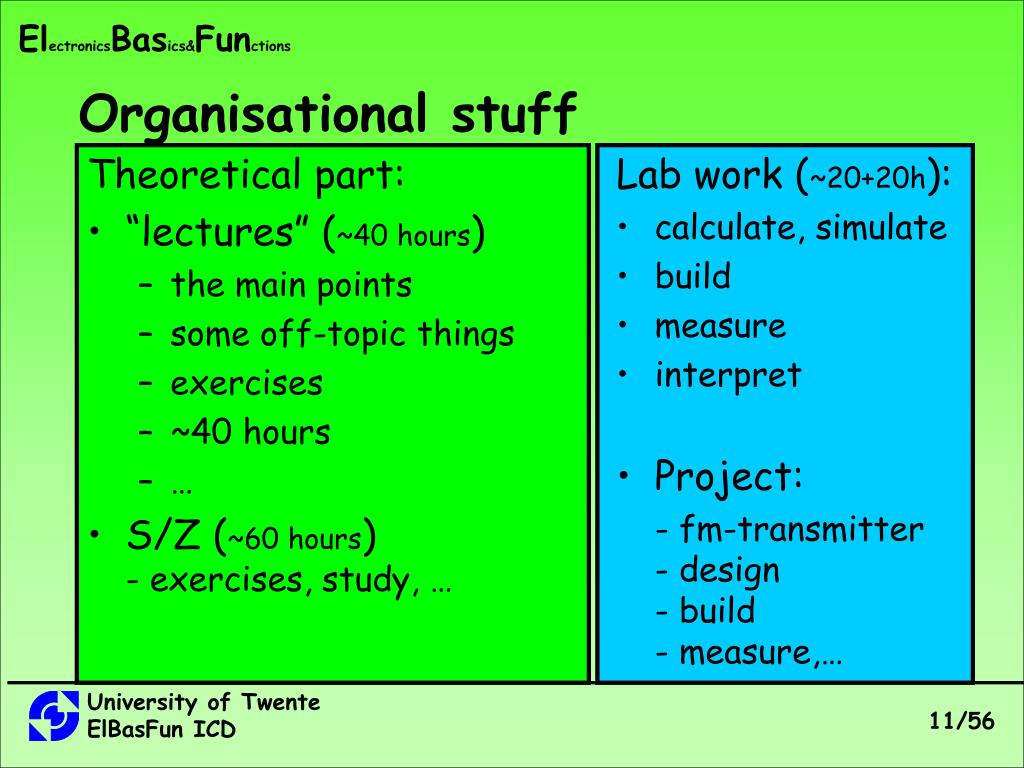 ElectronicsBasics&Functions

Organisational stuff

Theoretical part:
• “lectures” (~40 hours)
– the main points
– some off-topic things
– exercises
– ~40 hours
– …
• S/Z (~60 hours)
- exercises, study, …

Lab work (~20+20h):
• calculate, simulate
• build
• measure
• interpret

• Project:
- fm-transmitter
- design
- build
- measure,…

University of Twente
ElBasFun ICD

11/56